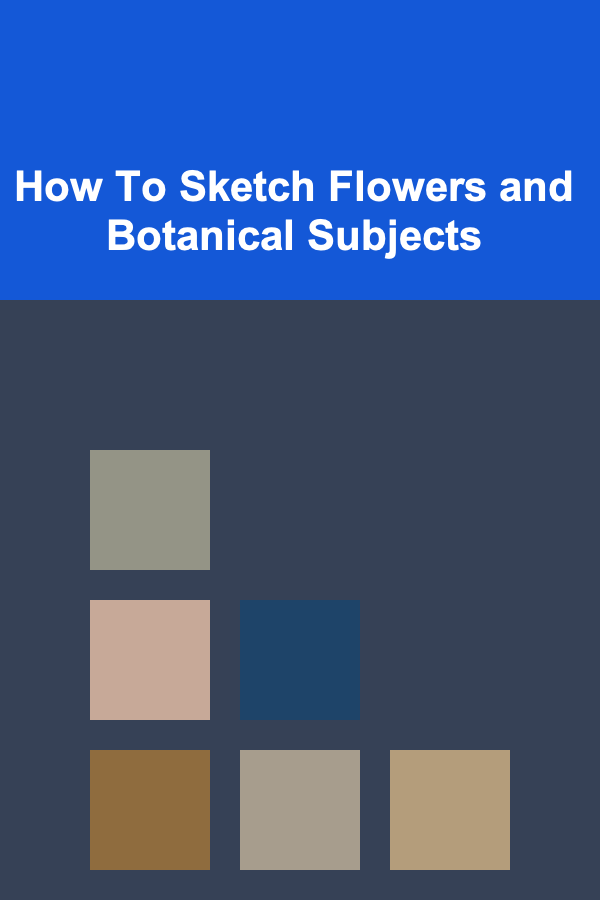 How To Sketch Flowers and Botanical Subjects